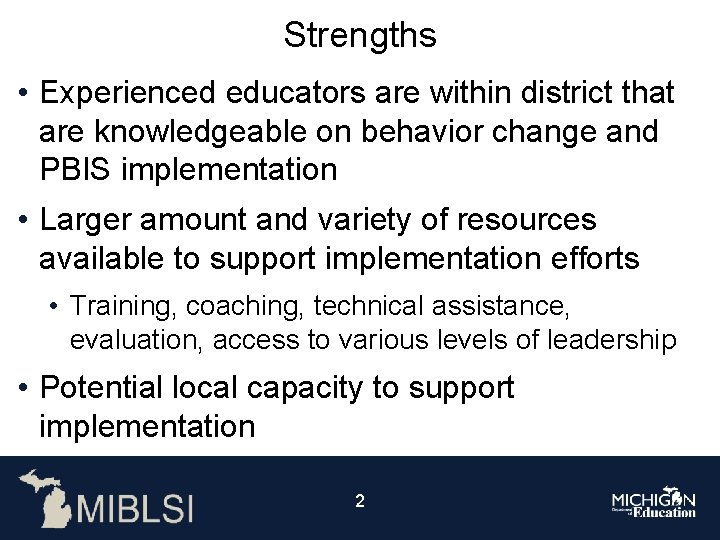 Strengths

• Experienced educators are within district that are knowledgeable on behavior change and PBIS implementation

• Larger amount and variety of resources available to support implementation efforts

  • Training, coaching, technical assistance, evaluation, access to various levels of leadership

• Potential local capacity to support implementation

MIBLSI

2

MICHIGAN Department of Education